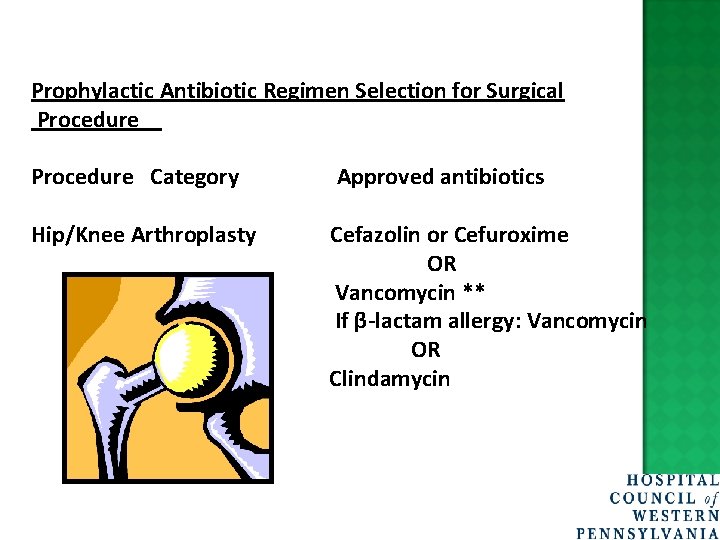 Prophylactic Antibiotic Regimen Selection for Surgical Procedure

Procedure Category Approved antibiotics

Hip/Knee Arthroplasty Cefazolin or Cefuroxime
OR
Vancomycin **
If β-lactam allergy: Vancomycin
OR
Clindamycin

HOSPITAL COUNCIL of WESTERN PENNSYLVANIA